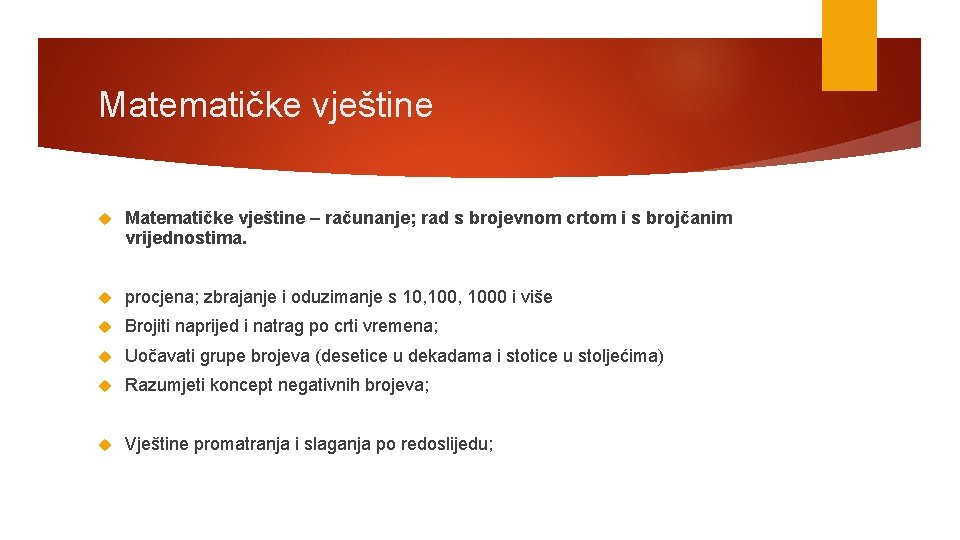 Matematičke vještine

Matematičke vještine – računanje; rad s brojevnom crtom i s brojčanim vrijednostima.

procjena; zbrajanje i oduzimanje s 10,100, 1000 i više

Brojiti naprijed i natrag po crti vremena;

Uočavati grupe brojeva (desetice u dekadama i stotice u stoljećima)

Razumjeti koncept negativnih brojeva;

Vještine promatranja i slaganja po redoslijedu;